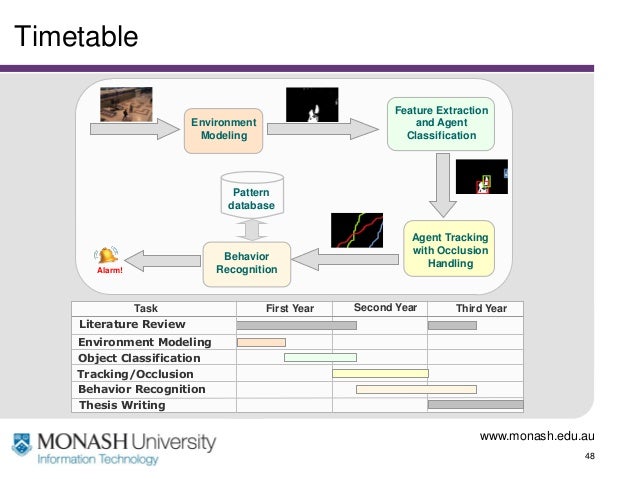 Timetable

Environment Modeling

Feature Extraction and Agent Classification

Pattern database

Agent Tracking with Occlusion Handling

Behavior Recognition

Alarm!

| Task | First Year | Second Year | Third Year |
|---|---|---|---|
| Literature Review | | | |
| Environment Modeling | | | |
| Object Classification | | | |
| Tracking/Occlusion | | | |
| Behavior Recognition | | | |
| Thesis Writing | | | |

MONASH University
Information Technology

www.monash.edu.au

48